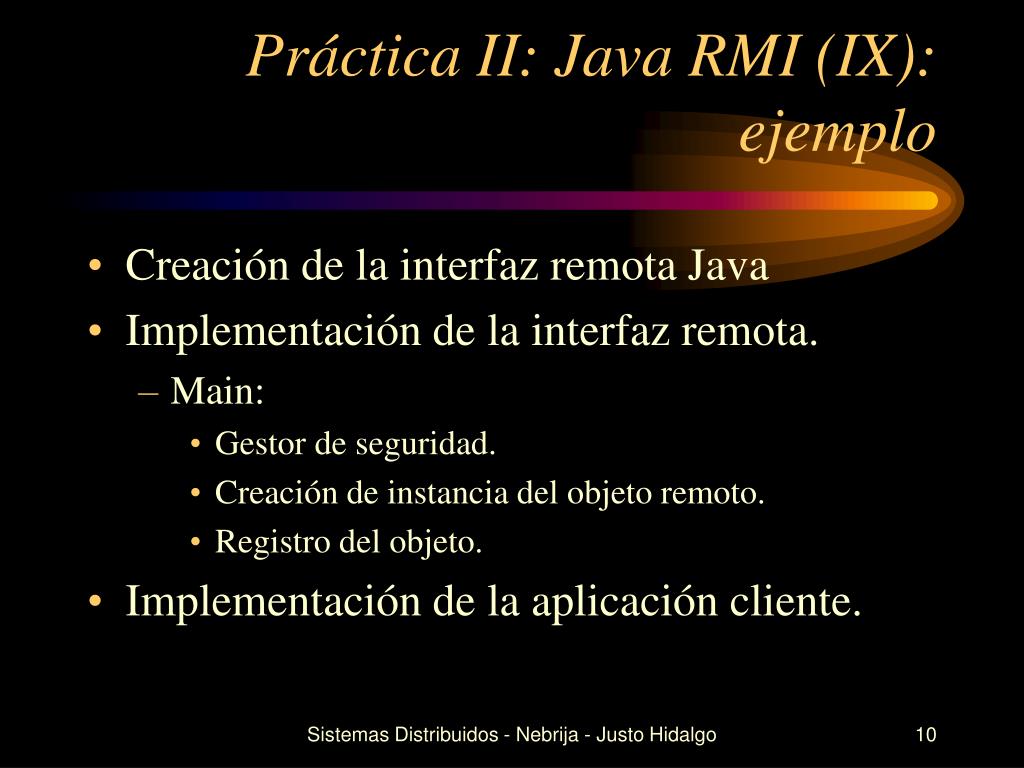 Práctica II: Java RMI (IX): ejemplo

• Creación de la interfaz remota Java
• Implementación de la interfaz remota.
– Main:
• Gestor de seguridad.
• Creación de instancia del objeto remoto.
• Registro del objeto.
• Implementación de la aplicación cliente.

Sistemas Distribuidos - Nebrija - Justo Hidalgo

10